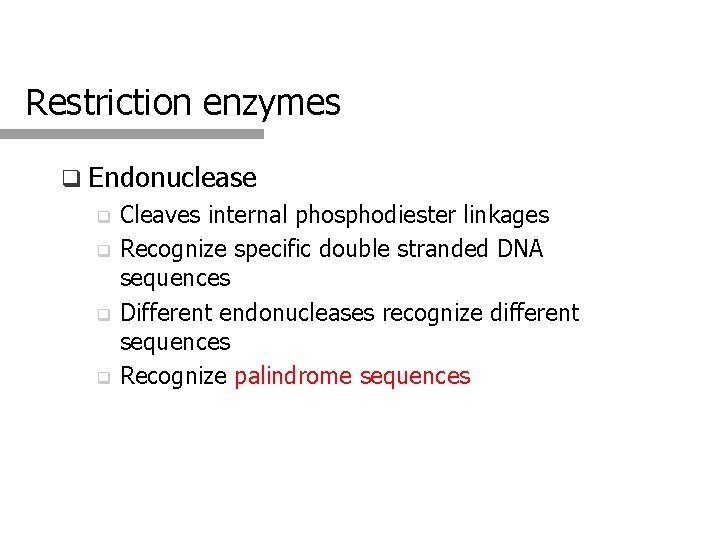 Restriction enzymes

❑ Endonuclease

❑ Cleaves internal phosphodiester linkages

❑ Recognize specific double stranded DNA sequences

❑ Different endonucleases recognize different sequences

❑ Recognize palindrome sequences